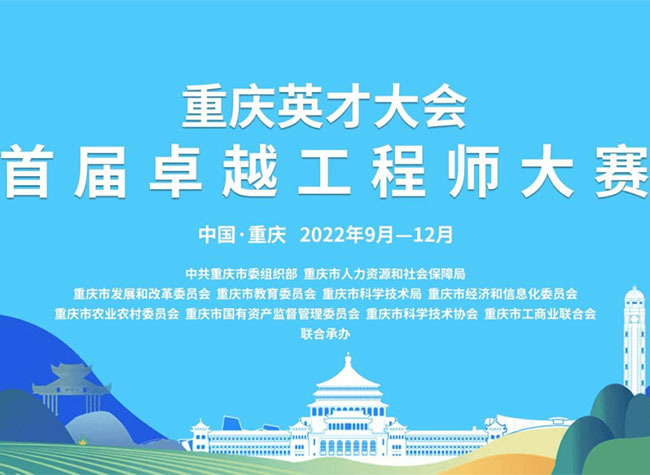 重庆英才大会
首届卓越工程师大赛

中国·重庆 2022年9月—12月

中共重庆市委组织部 重庆市人力资源和社会保障局
重庆市发展和改革委员会 重庆市教育委员会 重庆市科学技术局 重庆市经济和信息化委员会
重庆市农业农村委员会 重庆市国有资产监督管理委员会 重庆市科学技术协会 重庆市工商业联合会
联合承办